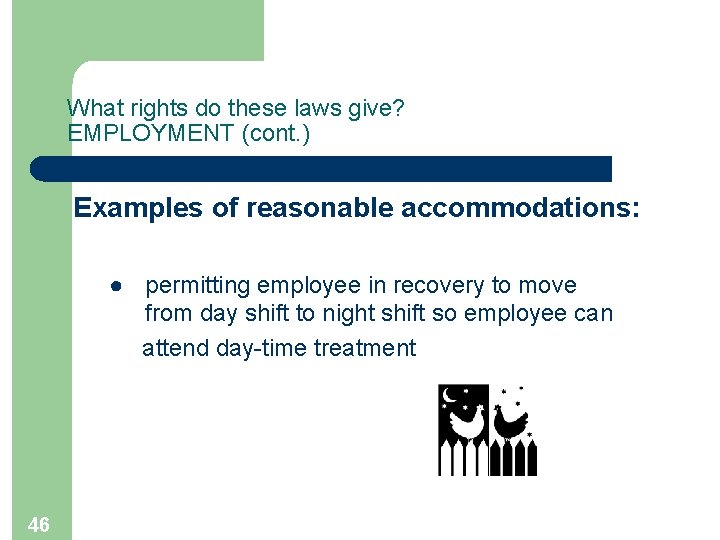 What rights do these laws give?
EMPLOYMENT (cont.)

Examples of reasonable accommodations:

● permitting employee in recovery to move from day shift to night shift so employee can attend day-time treatment

46